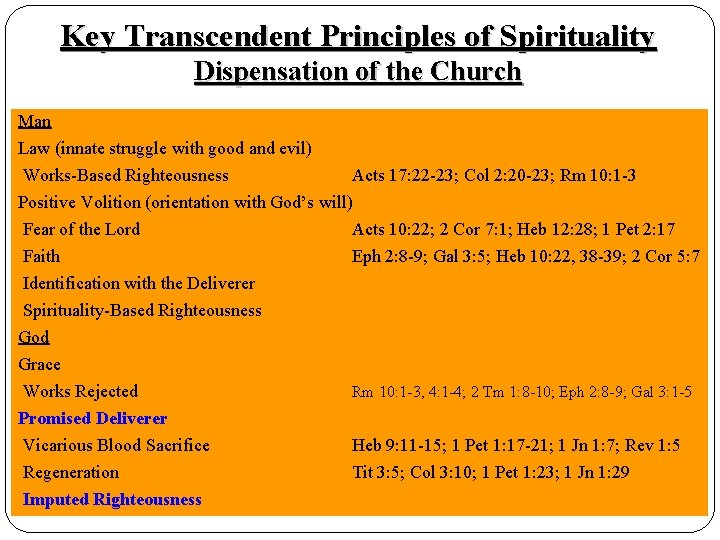 Key Transcendent Principles of Spirituality
Dispensation of the Church

Man
Law (innate struggle with good and evil)
Works-Based Righteousness Acts 17:22-23; Col 2:20-23; Rm 10:1-3
Positive Volition (orientation with God's will)
Fear of the Lord Acts 10:22; 2 Cor 7:1; Heb 12:28; 1 Pet 2:17
Faith Eph 2:8-9; Gal 3:5; Heb 10:22, 38-39; 2 Cor 5:7
Identification with the Deliverer
Spirituality-Based Righteousness
God
Grace
Works Rejected Rm 10:1-3, 4:1-4; 2 Tm 1:8-10; Eph 2:8-9; Gal 3:1-5
Promised Deliverer
Vicarious Blood Sacrifice Heb 9:11-15; 1 Pet 1:17-21; 1 Jn 1:7; Rev 1:5
Regeneration Tit 3:5; Col 3:10; 1 Pet 1:23; 1 Jn 1:29
Imputed Righteousness